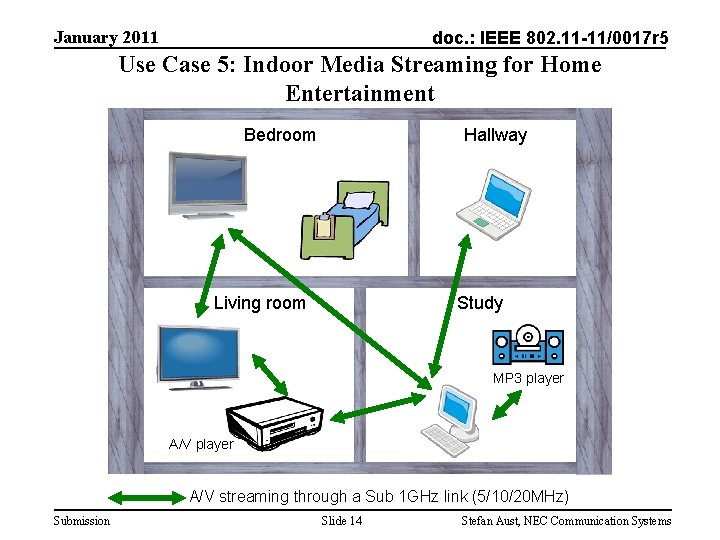 January 2011

doc.: IEEE 802.11-11/0017r5

Use Case 5: Indoor Media Streaming for Home Entertainment

Bedroom

Hallway

Living room

Study

MP3 player

A/V player

A/V streaming through a Sub 1GHz link (5/10/20MHz)

Submission

Slide 14

Stefan Aust, NEC Communication Systems